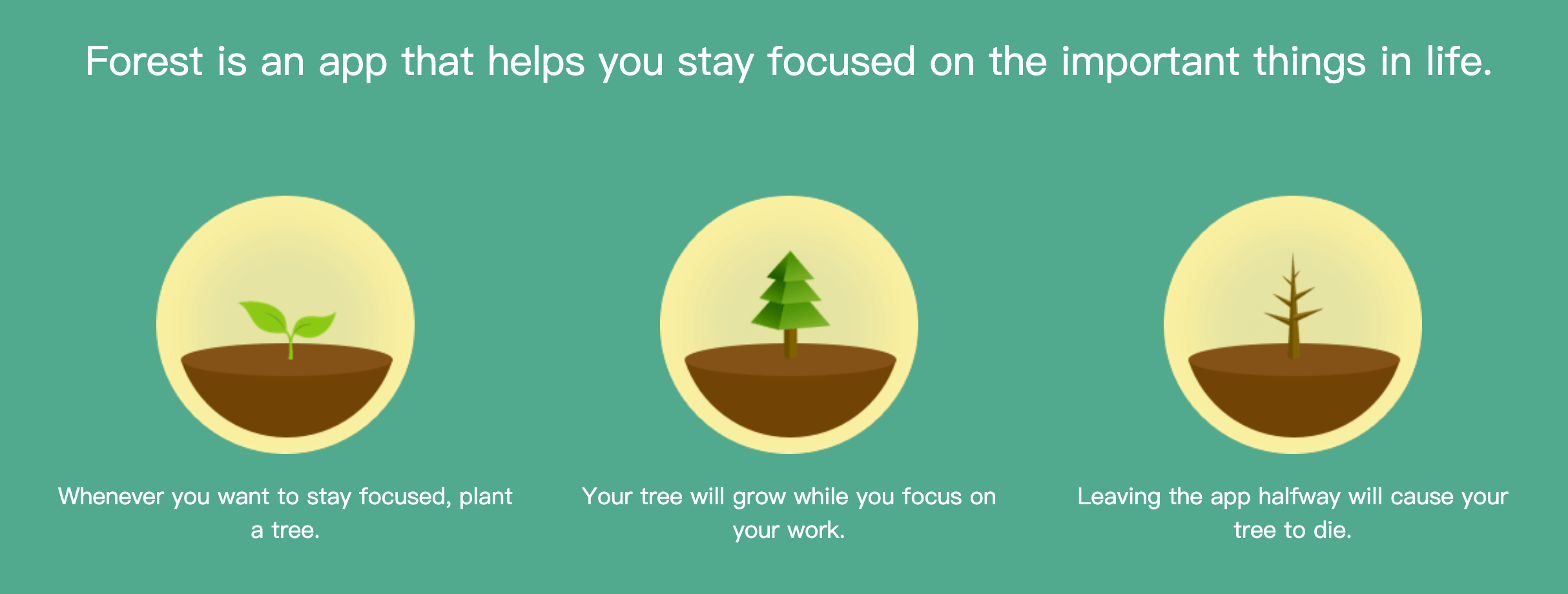 Forest is an app that helps you stay focused on the important things in life.

Whenever you want to stay focused, plant a tree.

Your tree will grow while you focus on your work.

Leaving the app halfway will cause your tree to die.